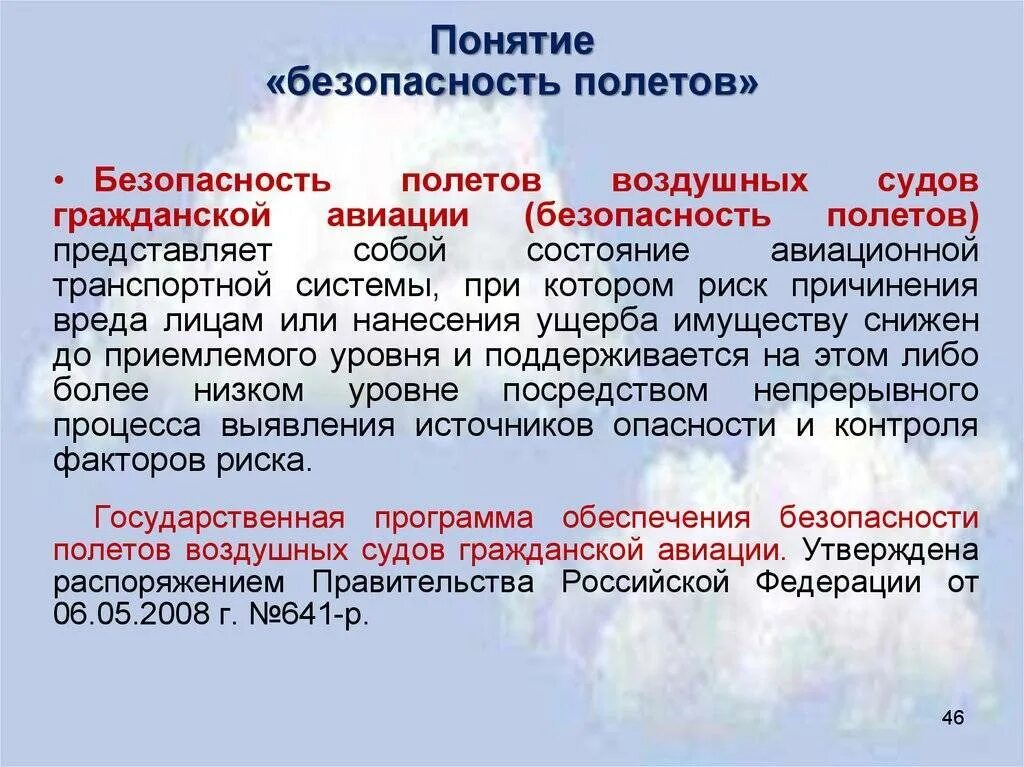 Понятие
«безопасность полетов»

• Безопасность полетов воздушных судов гражданской авиации (безопасность полетов) представляет собой состояние авиационной транспортной системы, при котором риск причинения вреда лицам или нанесения ущерба имуществу снижен до приемлемого уровня и поддерживается на этом либо более низком уровне посредством непрерывного процесса выявления источников опасности и контроля факторов риска.

Государственная программа обеспечения безопасности полетов воздушных судов гражданской авиации. Утверждена распоряжением Правительства Российской Федерации от 06.05.2008 г. №641-р.

46